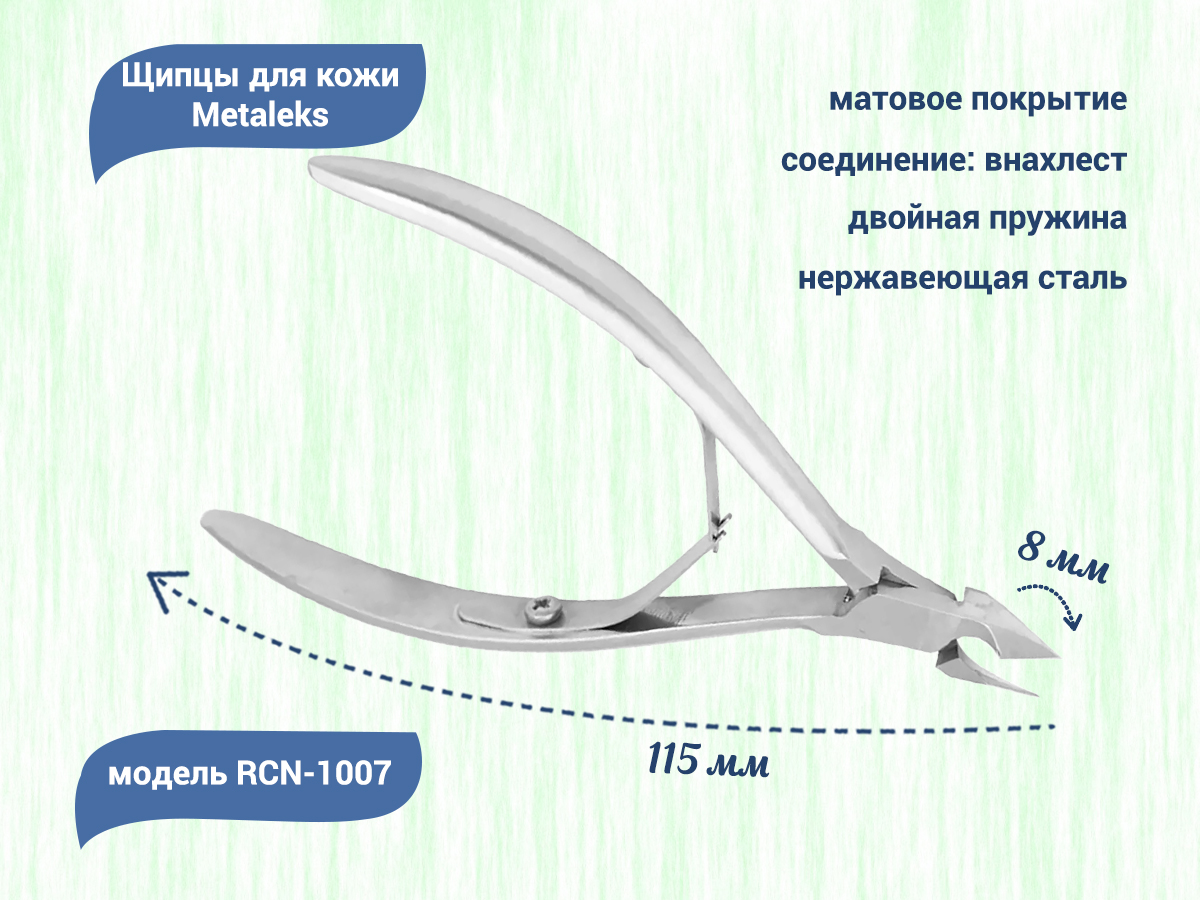 Щипцы для кожи Metaleks

матовое покрытие

соединение: внахлест

двойная пружина

нержавеющая сталь

8 мм

115 мм

модель RCN-1007